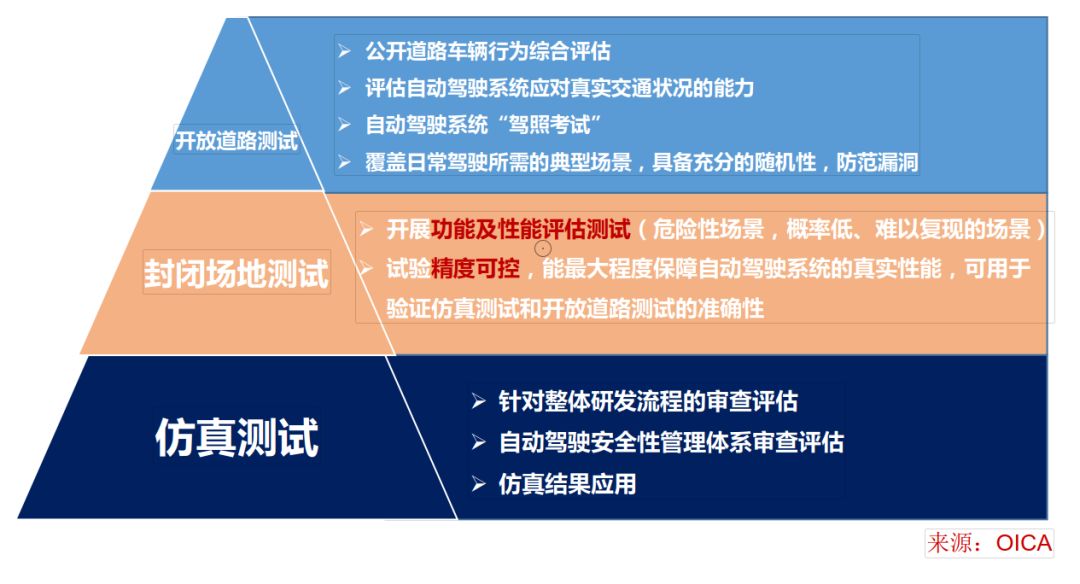 开放道路测试

➢ 公开道路车辆行为综合评估
➢ 评估自动驾驶系统应对真实交通状况的能力
➢ 自动驾驶系统“驾照考试”
➢ 覆盖日常驾驶所需的典型场景，具备充分的随机性，防范漏洞

封闭场地测试

➢ 开展功能及性能评估测试（危险性场景，概率低、难以复现的场景）
➢ 试验精度可控，能最大程度保障自动驾驶系统的真实性能，可用于验证仿真测试和开放道路测试的准确性

仿真测试

➢ 针对整体研发流程的审查评估
➢ 自动驾驶安全性管理体系审查评估
➢ 仿真结果应用

来源：OICA